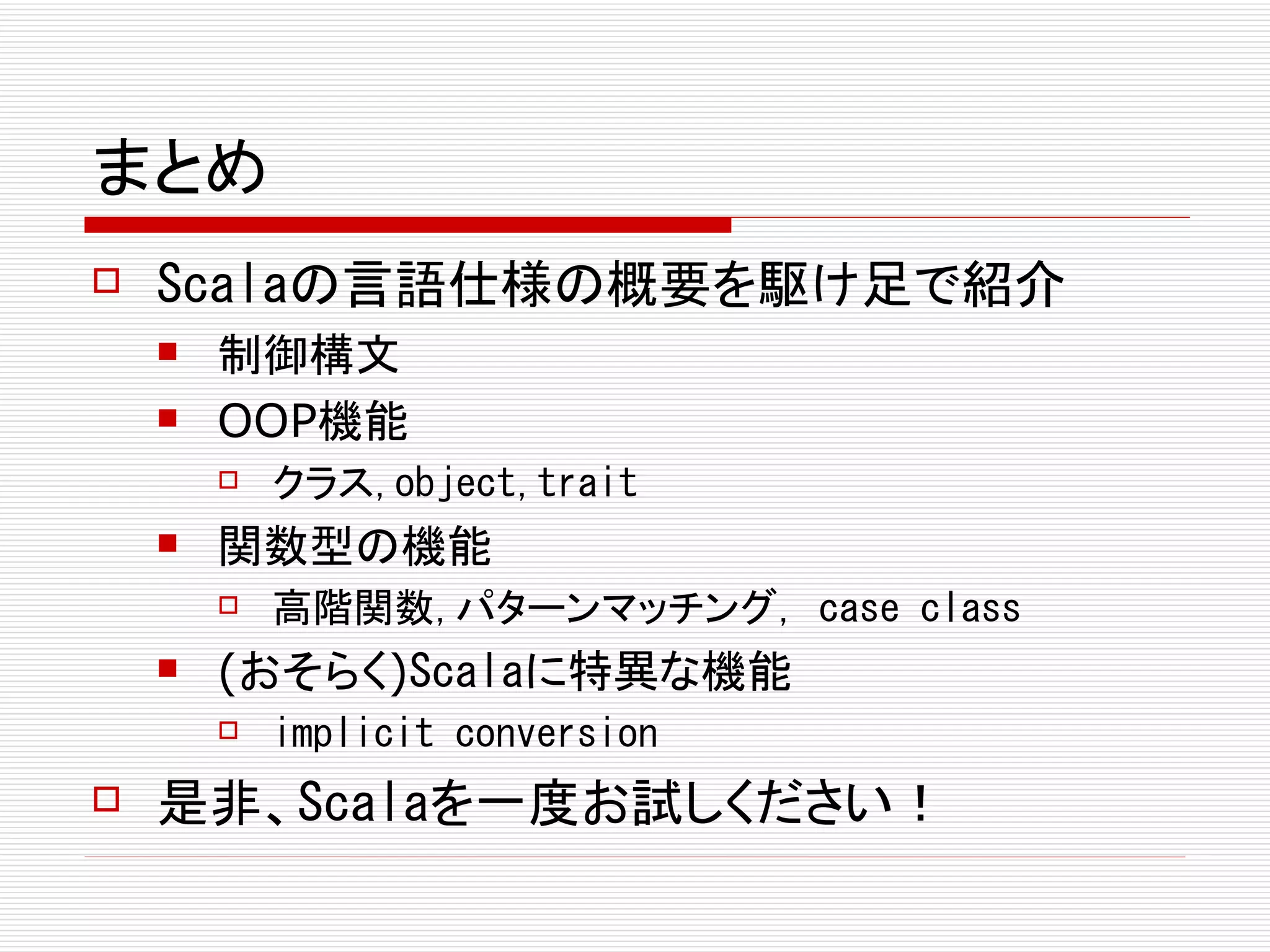 まとめ

Scalaの言語仕様の概要を駆け足で紹介

制御構文

OOP機能

クラス, object, trait

関数型の機能

高階関数, パターンマッチング, case class

(おそらく)Scalaに特異な機能

implicit conversion

是非、Scalaを一度お試しください！